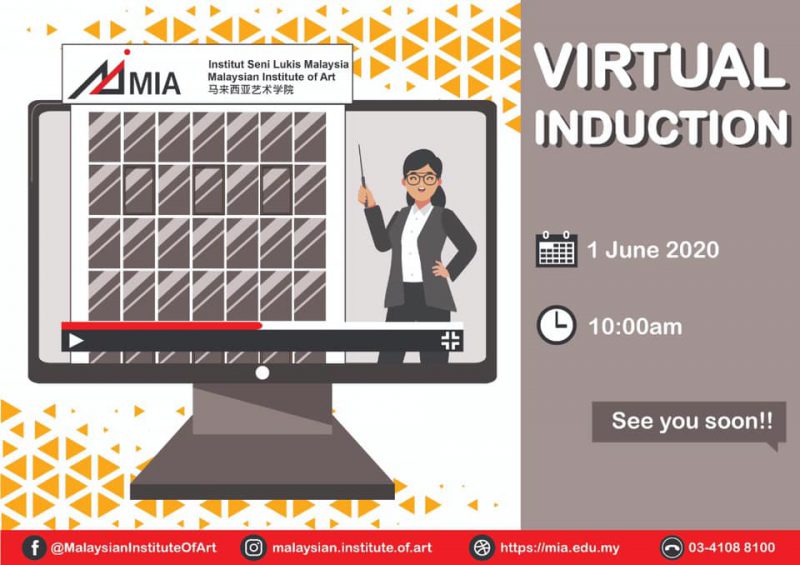 MIA
Institut Seni Lukis Malaysia
Malaysian Institute of Art
马来西亚艺术学院

VIRTUAL INDUCTION

1 June 2020

10:00am

See you soon!!

@MalaysianInstituteOfArt
malaysian.institute.of.art
https://mia.edu.my
03-4108 8100